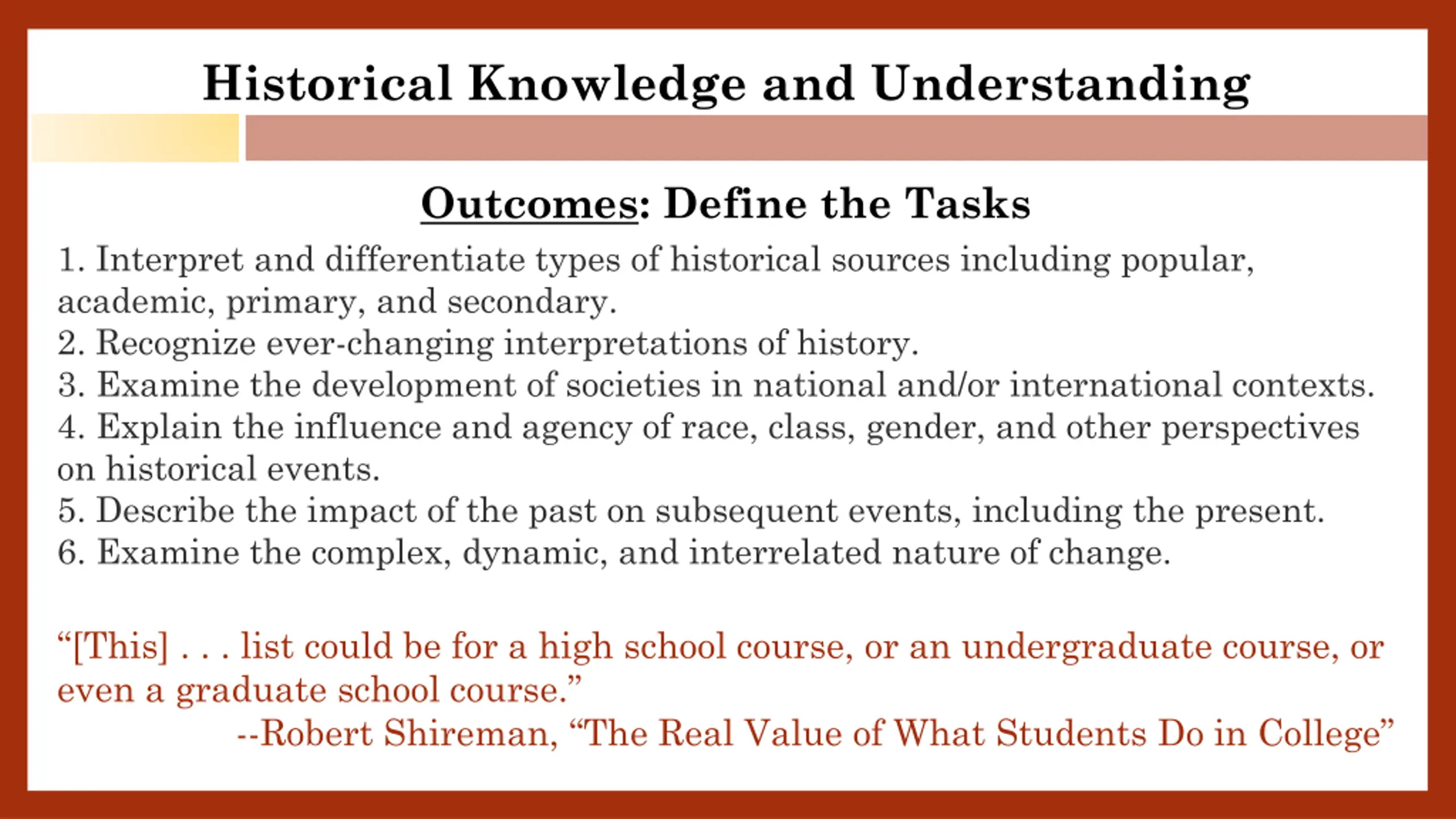 Historical Knowledge and Understanding

Outcomes: Define the Tasks

1. Interpret and differentiate types of historical sources including popular, academic, primary, and secondary.
2. Recognize ever-changing interpretations of history.
3. Examine the development of societies in national and/or international contexts.
4. Explain the influence and agency of race, class, gender, and other perspectives on historical events.
5. Describe the impact of the past on subsequent events, including the present.
6. Examine the complex, dynamic, and interrelated nature of change.

“[This] . . . list could be for a high school course, or an undergraduate course, or even a graduate school course.”
--Robert Shireman, “The Real Value of What Students Do in College”